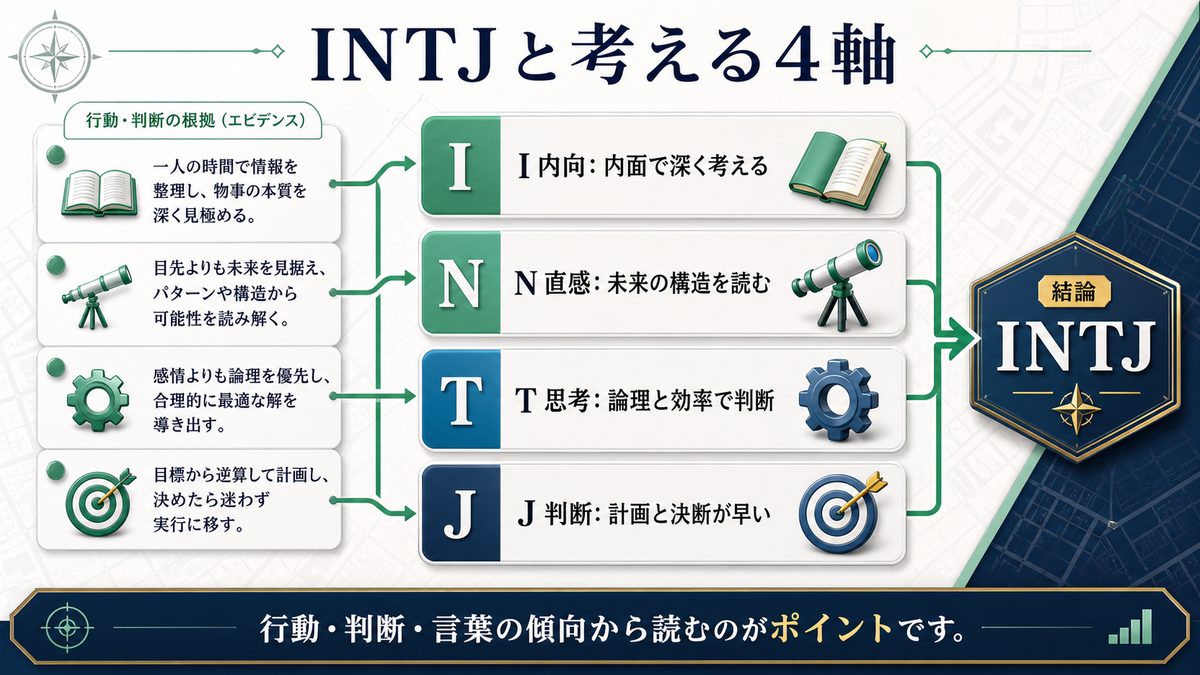 INTJと考える4軸

行動・判断の根拠（エビデンス）

一人の時間で情報を整理し、物事の本質を深く見極める。

目先よりも未来を見据え、パターンや構造から可能性を読み解く。

感情よりも論理を優先し、合理的に最適な解を導き出す。

目標から逆算して計画し、決めたら迷わず実行に移す。

I

I 内向：内面で深く考える

N

N 直感：未来の構造を読む

T

T 思考：論理と効率で判断

J

J 判断：計画と決断が早い

結論

INTJ

行動・判断・言葉の傾向から読むのがポイントです。